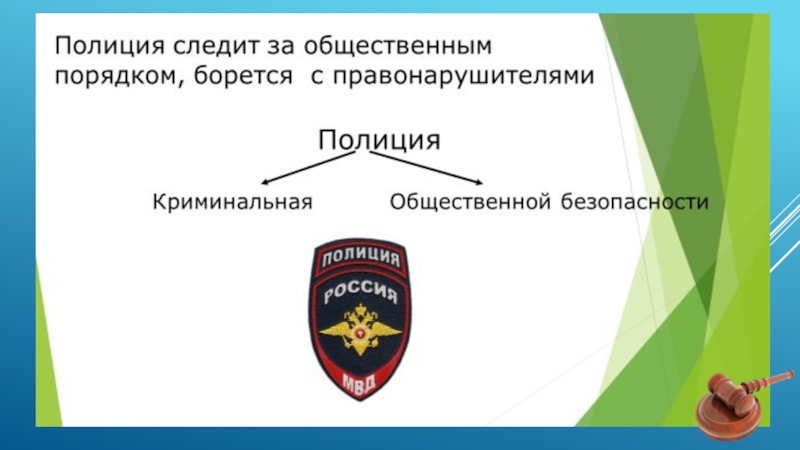 Полиция следит за общественным порядком, борется  с правонарушителями

Полиция

Криминальная

Общественной безопасности

ПОЛИЦИЯ

РОССИЯ

МВД